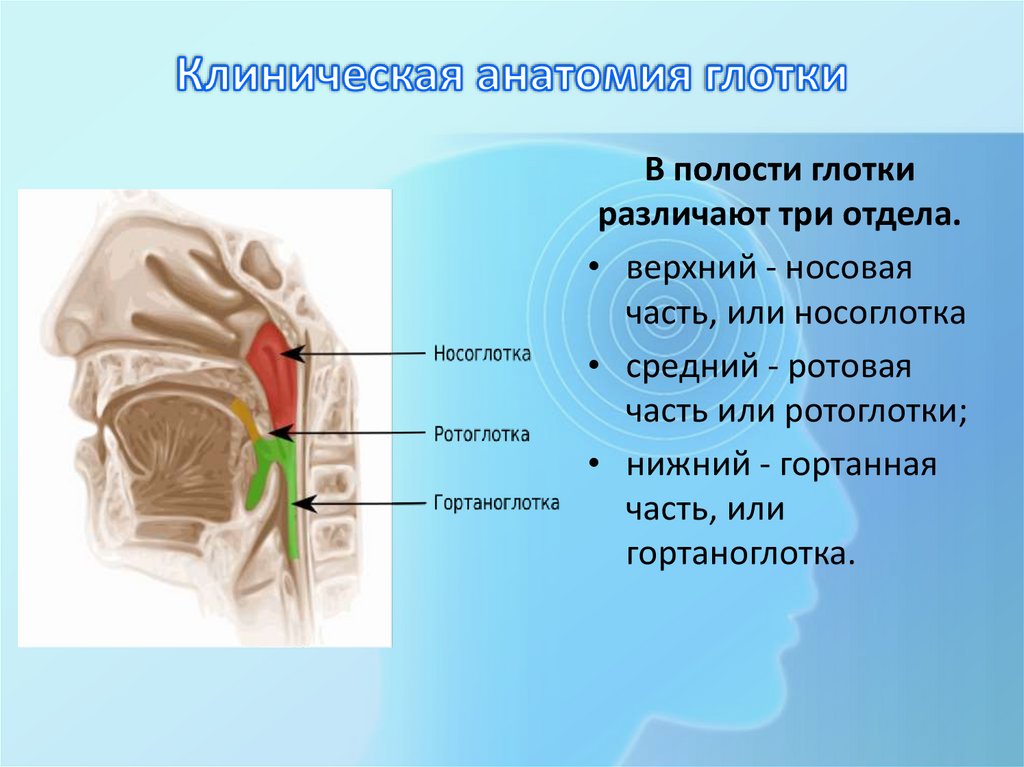 Клиническая анатомия глотки

Носоглотка

Ротоглотка

Гортаноглотка

В полости глотки различают три отдела.

• верхний - носовая часть, или носоглотка

• средний - ротовая часть или ротоглотки;

• нижний - гортанная часть, или гортаноглотка.